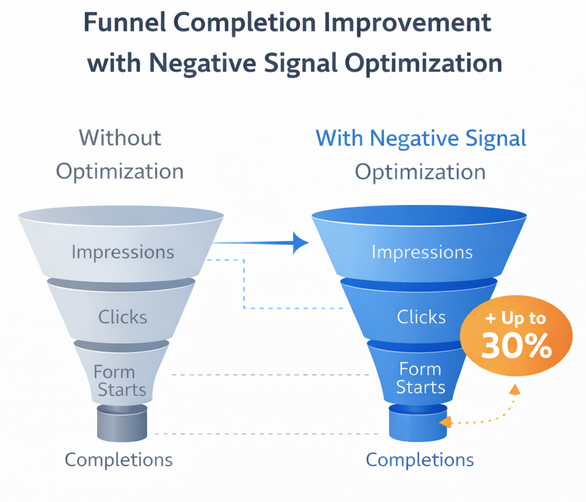 Funnel Completion Improvement with Negative Signal Optimization

Without Optimization

Impressions

Clicks

Form Starts

Completions

With Negative Signal Optimization

Impressions

Clicks

Form Starts

Completions

+ Up to 30%